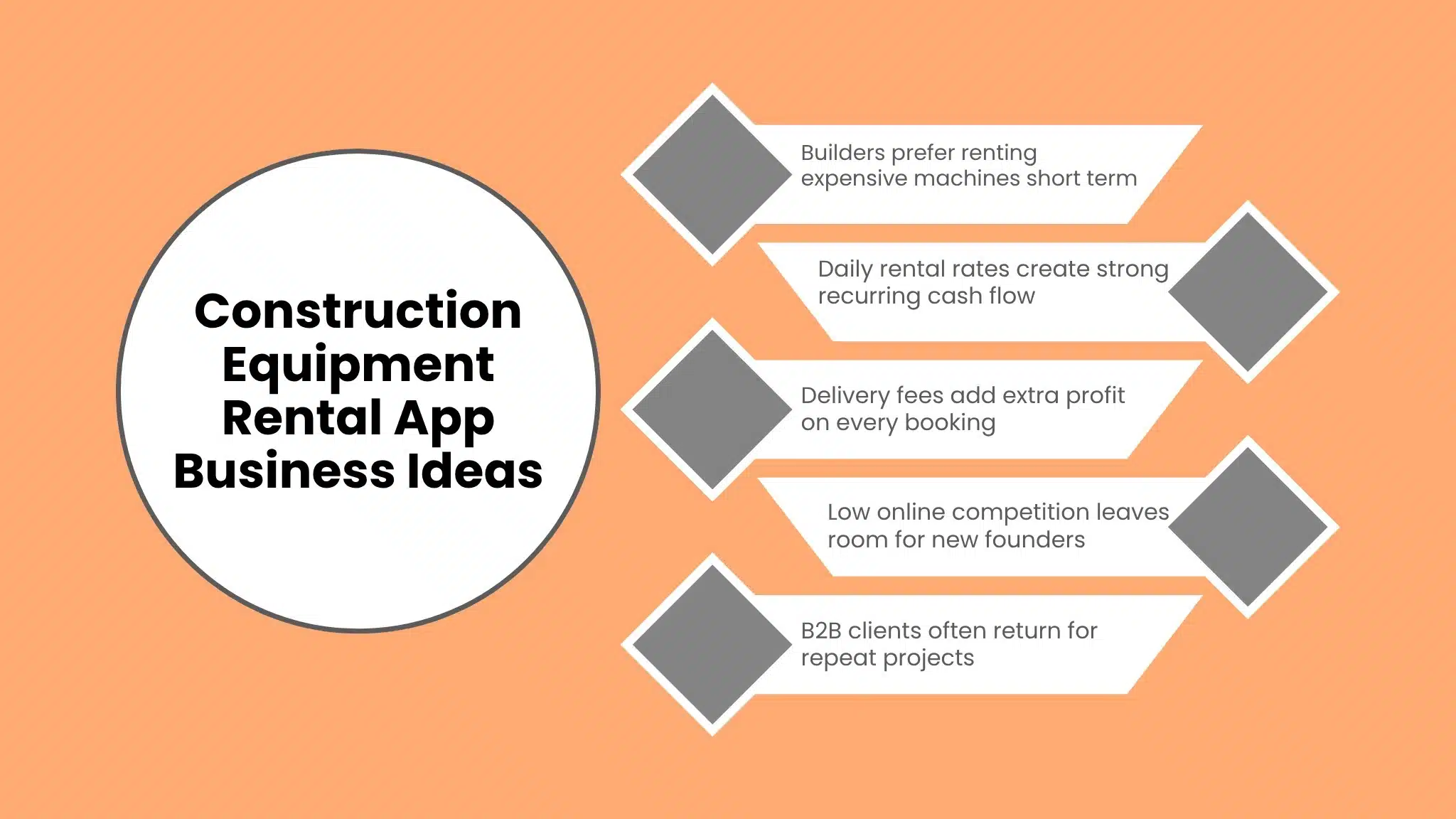 Construction Equipment Rental App Business Ideas

Builders prefer renting expensive machines short term

Daily rental rates create strong recurring cash flow

Delivery fees add extra profit on every booking

Low online competition leaves room for new founders

B2B clients often return for repeat projects